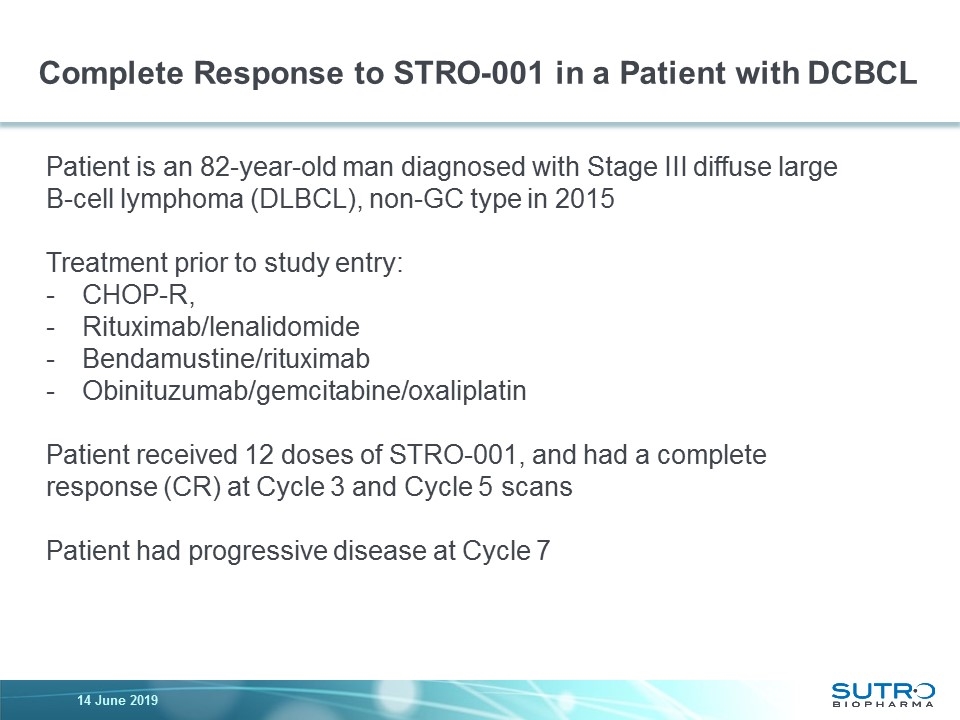 Complete Response to STRO-001 in a Patient with DCBCL

Patient is an 82-year-old man diagnosed with Stage III diffuse large B-cell lymphoma (DLBCL), non-GC type in 2015

Treatment prior to study entry:
- CHOP-R,
- Rituximab/lenalidomide
- Bendamustine/rituximab
- Obinituzumab/gemcitabine/oxaliplatin

Patient received 12 doses of STRO-001, and had a complete response (CR) at Cycle 3 and Cycle 5 scans

Patient had progressive disease at Cycle 7

14 June 2019

SUTRO BIOPHARMA